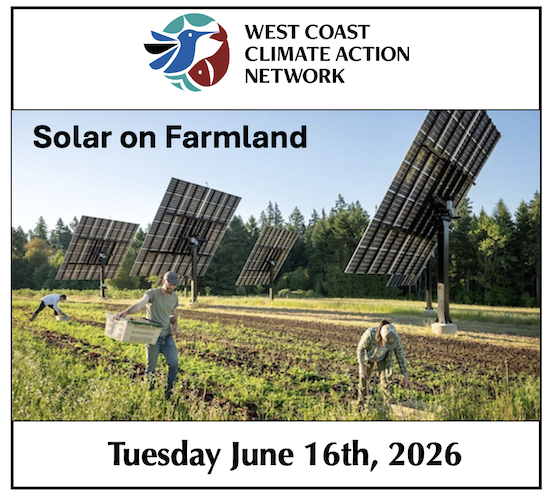 WEST COAST
CLIMATE ACTION
NETWORK

Solar on Farmland

Tuesday June 16th, 2026